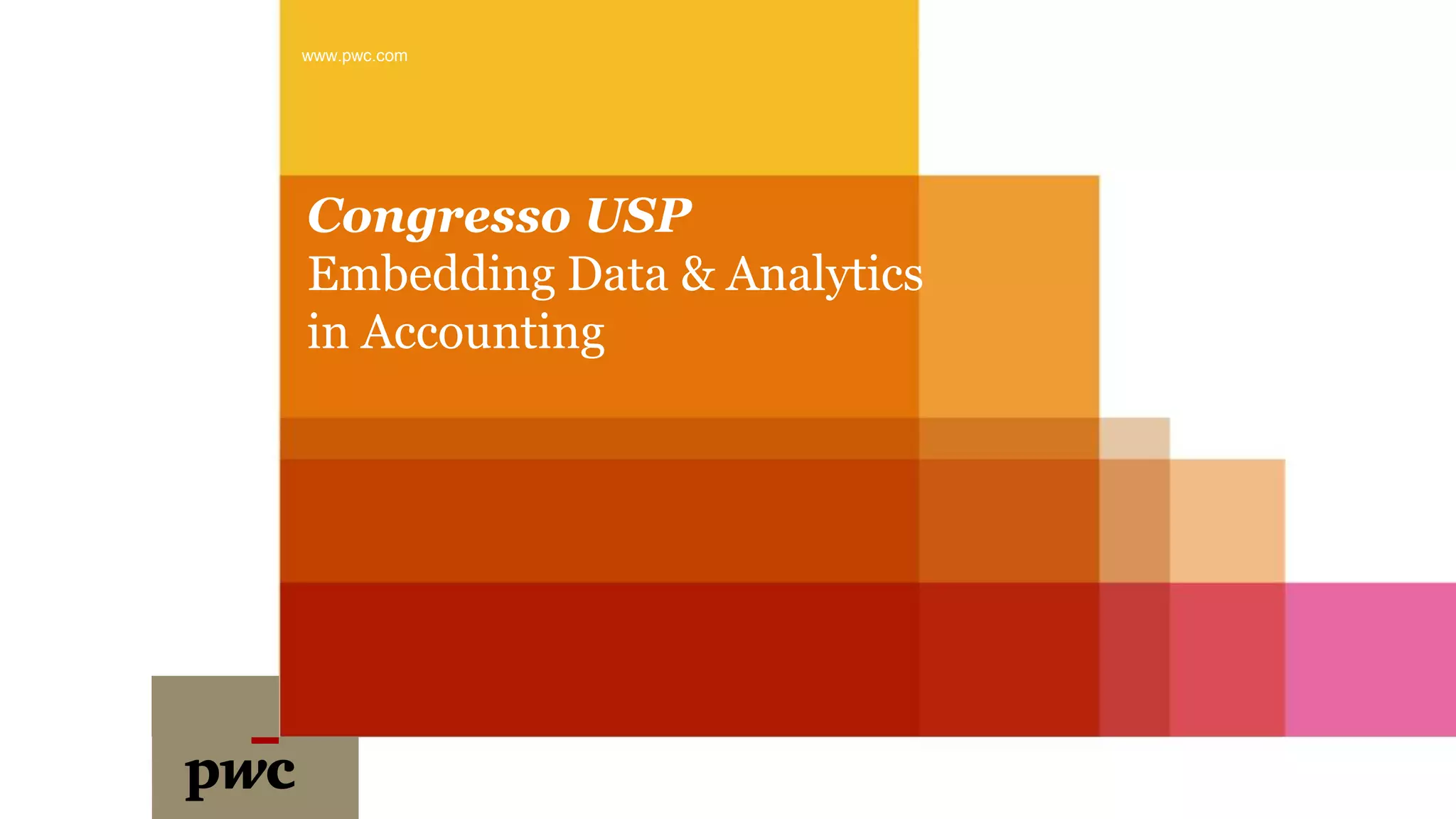 www.pwc.com

Congresso USP
Embedding Data & Analytics in Accounting

pwc